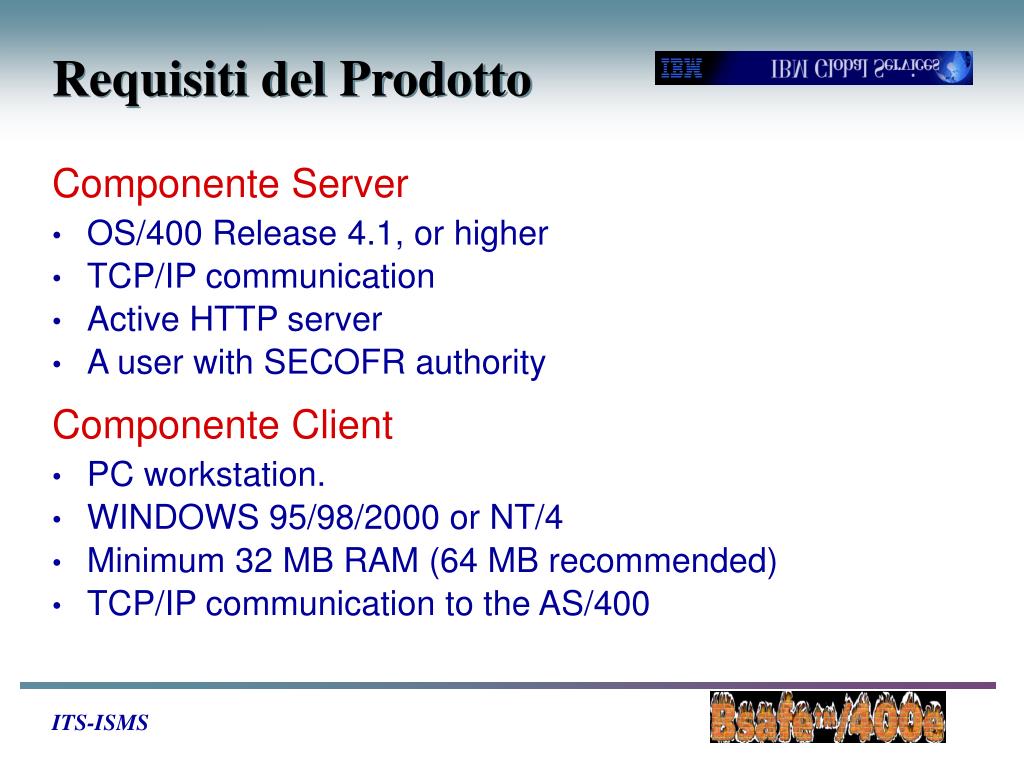 Requisiti del Prodotto

IBM IBM Global Services

Componente Server
• OS/400 Release 4.1, or higher
• TCP/IP communication
• Active HTTP server
• A user with SECOFR authority

Componente Client
• PC workstation.
• WINDOWS 95/98/2000 or NT/4
• Minimum 32 MB RAM (64 MB recommended)
• TCP/IP communication to the AS/400

ITS-ISMS

Bsafe™/400e